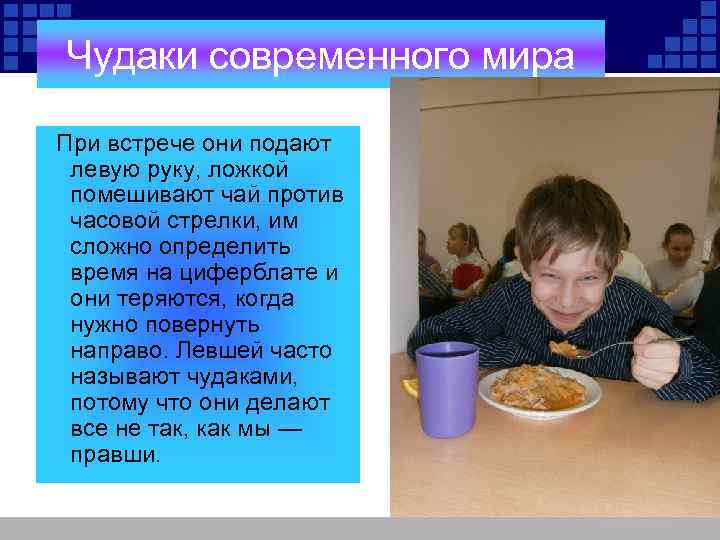 Чудаки современного мира

При встрече они подают левую руку, ложкой помешивают чай против часовой стрелки, им сложно определить время на циферблате и они теряются, когда нужно повернуть направо. Левшей часто называют чудаками, потому что они делают все не так, как мы — правши.